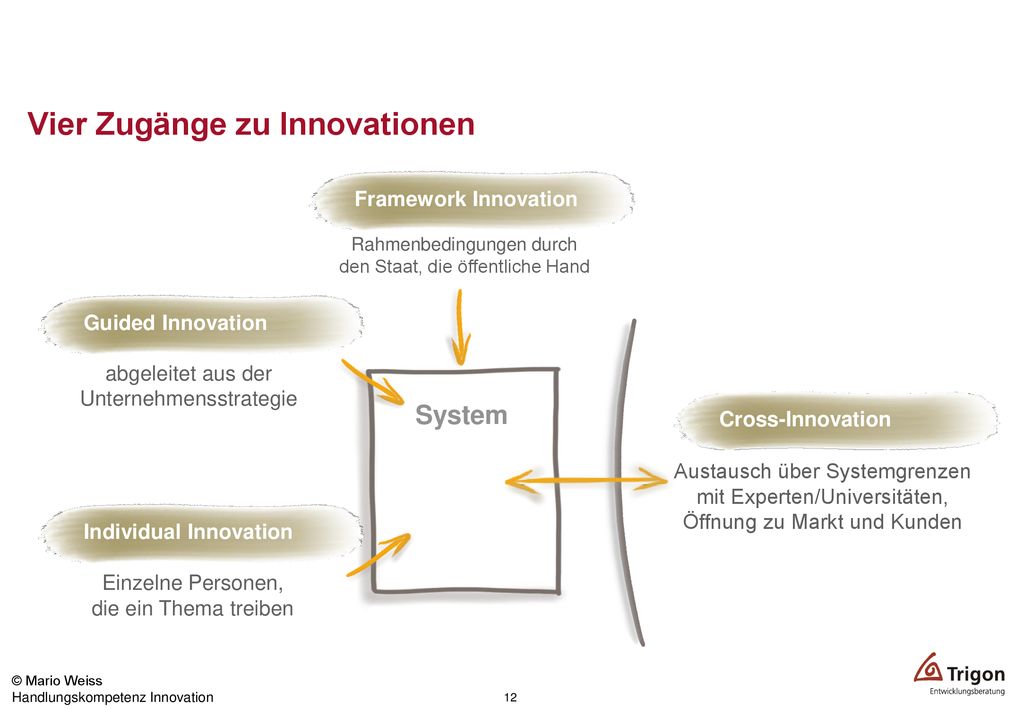 Vier Zugänge zu Innovationen

Framework Innovation

Rahmenbedingungen durch den Staat, die öffentliche Hand

Guided Innovation

abgeleitet aus der Unternehmensstrategie

System

Cross-Innovation

Austausch über Systemgrenzen mit Experten/Universitäten, Öffnung zu Markt und Kunden

Individual Innovation

Einzelne Personen, die ein Thema treiben

© Mario Weiss
Handlungskompetenz Innovation

12

Trigon
Entwicklungsberatung